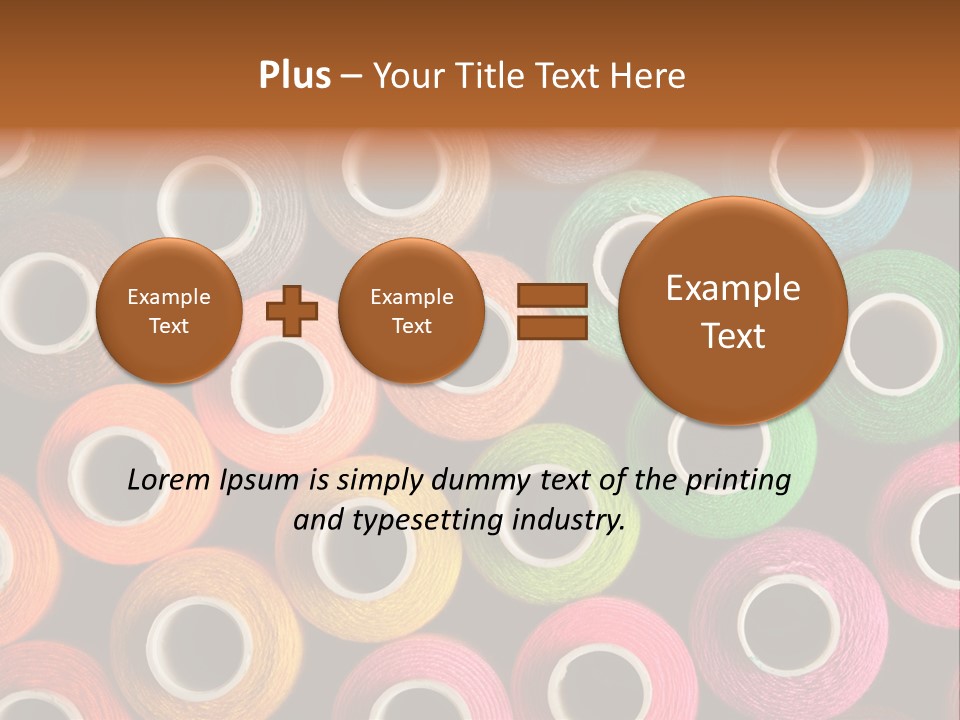 Plus – Your Title Text Here

Example Text

Example Text

Example Text

Lorem Ipsum is simply dummy text of the printing and typesetting industry.